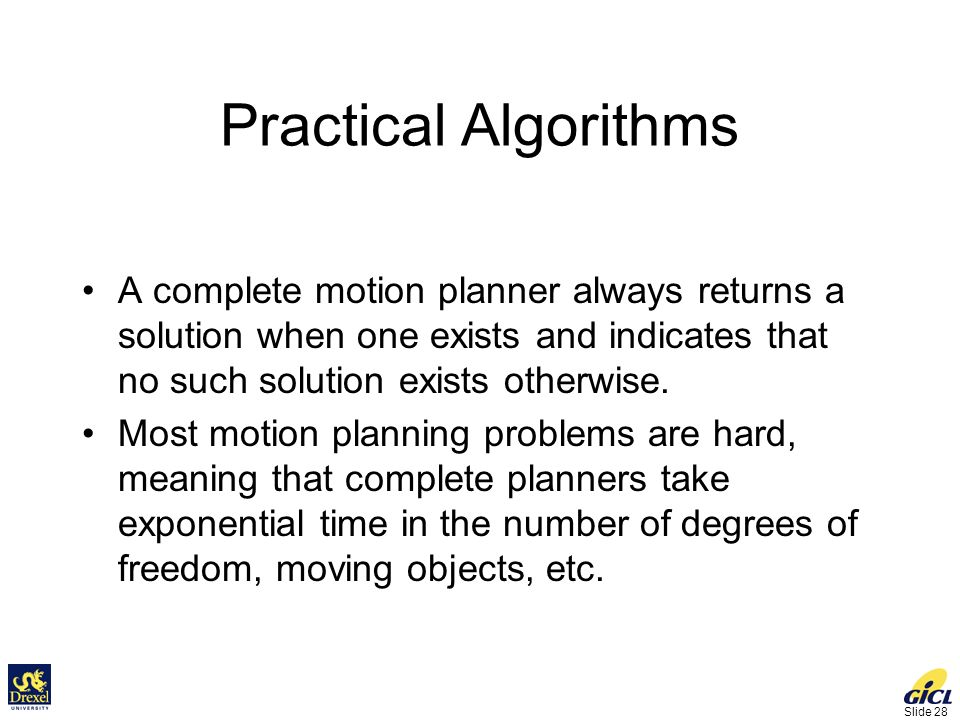 Practical Algorithms

• A complete motion planner always returns a solution when one exists and indicates that no such solution exists otherwise.

• Most motion planning problems are hard, meaning that complete planners take exponential time in the number of degrees of freedom, moving objects, etc.

Drexel UNIVERSITY

GICL
Slide 28